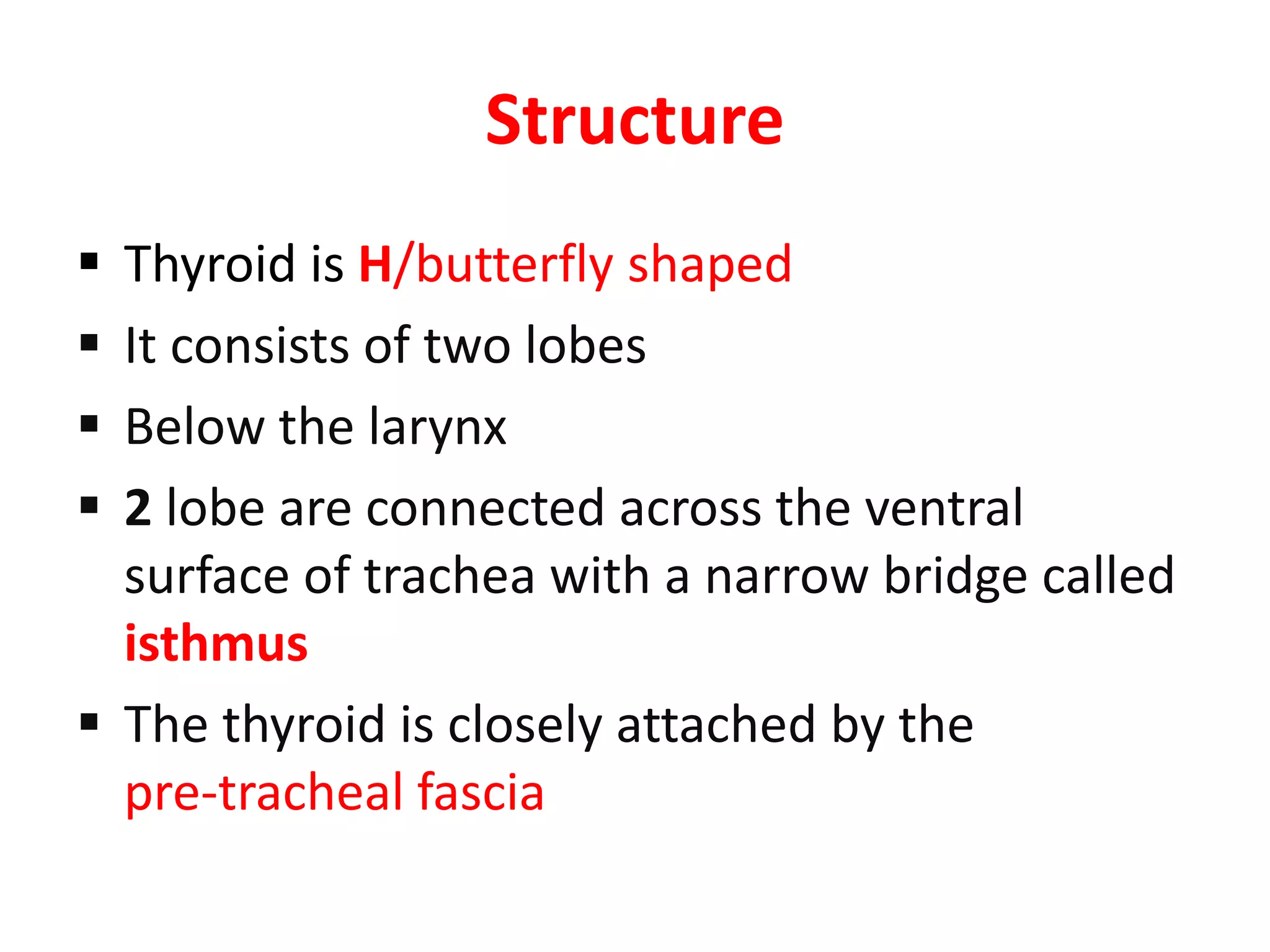 Structure

▪ Thyroid is H/butterfly shaped
▪ It consists of two lobes
▪ Below the larynx
▪ 2 lobe are connected across the ventral surface of trachea with a narrow bridge called isthmus
▪ The thyroid is closely attached by the pre-tracheal fascia